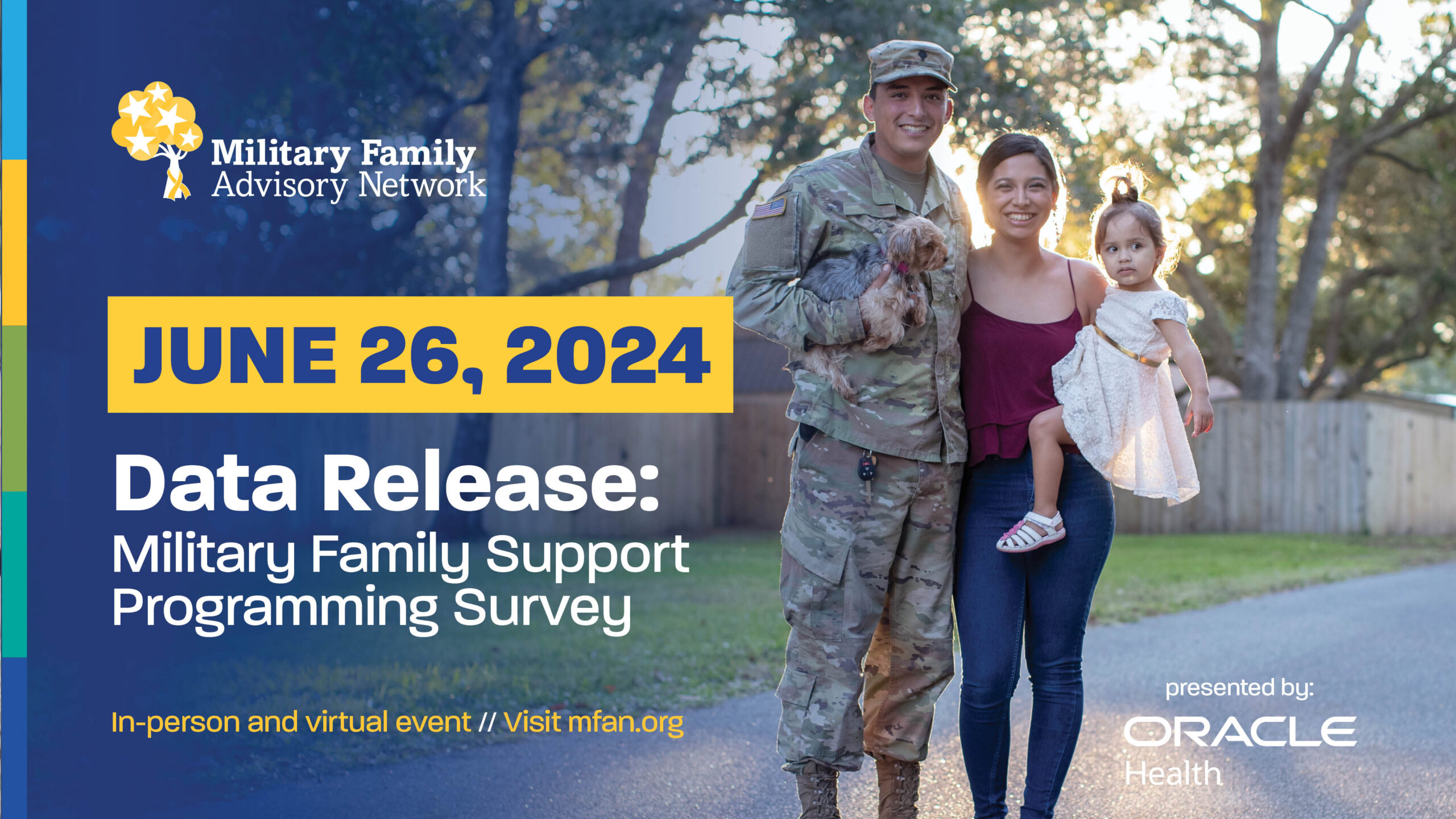 Military Family Advisory Network

JUNE 26, 2024

Data Release:
Military Family Support Programming Survey

In-person and virtual event // Visit mfan.org

presented by:
ORACLE
Health